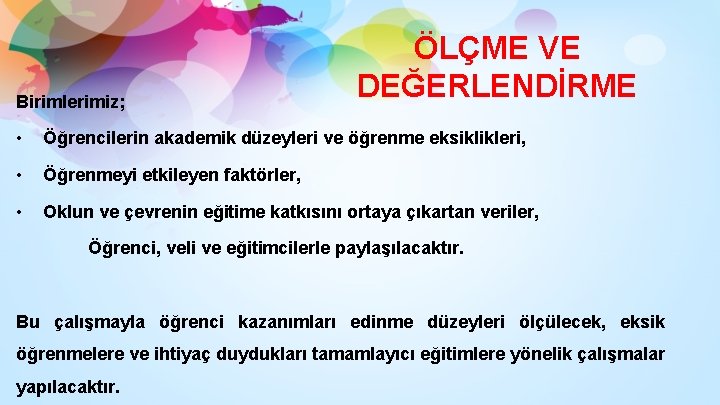 ÖLÇME VE DEĞERLENDİRME

Birimlerimiz;

• Öğrencilerin akademik düzeyleri ve öğrenme eksiklikleri,

• Öğrenmeyi etkileyen faktörler,

• Oklun ve çevrenin eğitime katkısını ortaya çıkartan veriler,

Öğrenci, veli ve eğitimcilerle paylaşılacaktır.

Bu çalışmayla öğrenci kazanımları edinme düzeyleri ölçülecek, eksik öğrenmelere ve ihtiyaç duydukları tamamlayıcı eğitimlere yönelik çalışmalar yapılacaktır.